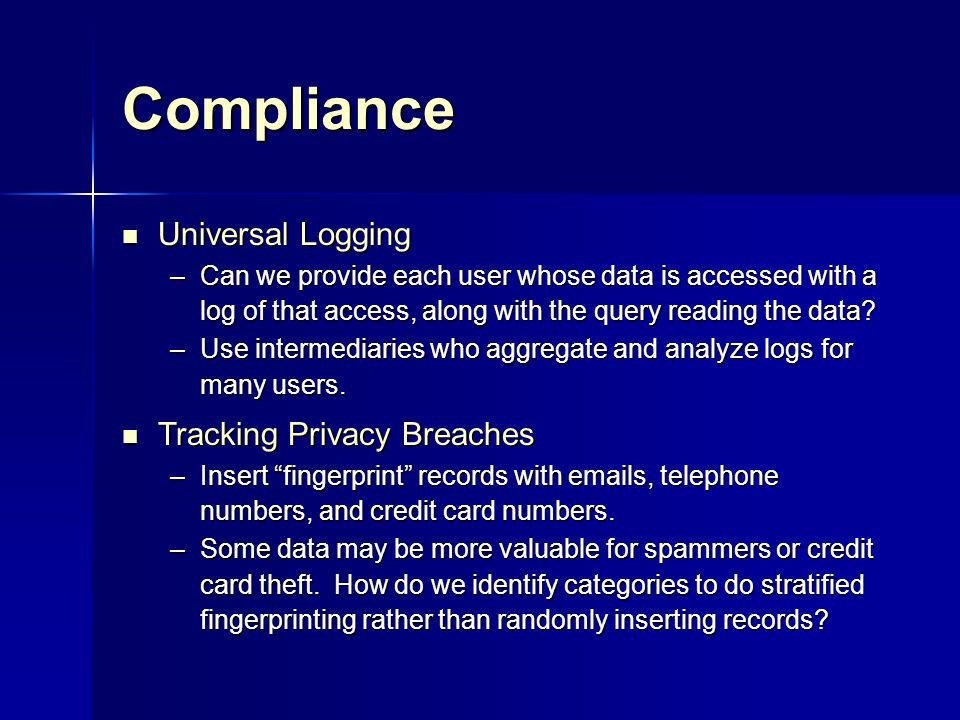 Compliance

■ Universal Logging

– Can we provide each user whose data is accessed with a log of that access, along with the query reading the data?

– Use intermediaries who aggregate and analyze logs for many users.

■ Tracking Privacy Breaches

– Insert “fingerprint” records with emails, telephone numbers, and credit card numbers.

– Some data may be more valuable for spammers or credit card theft.  How do we identify categories to do stratified fingerprinting rather than randomly inserting records?